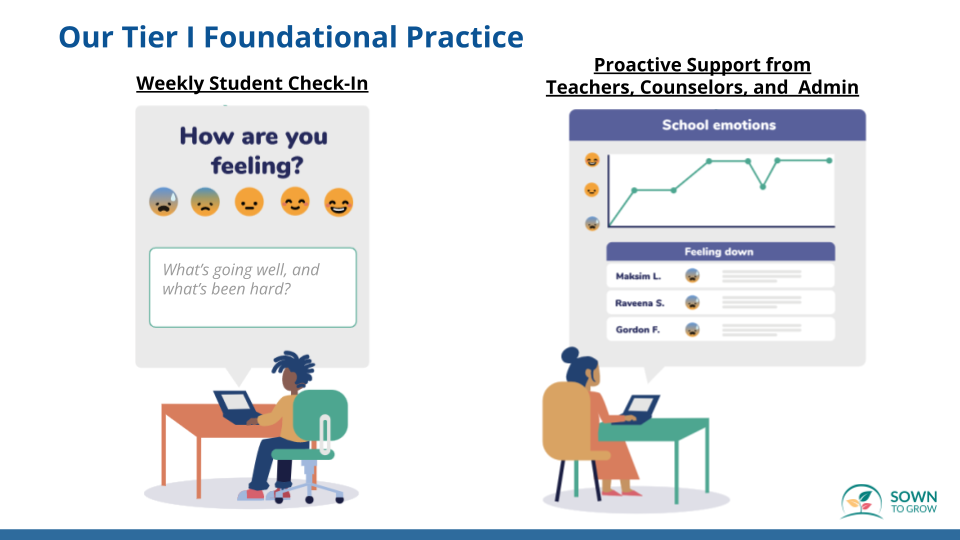 Our Tier I Foundational Practice

Weekly Student Check-In

How are you feeling?

What's going well, and what's been hard?

Proactive Support from Teachers, Counselors, and Admin

School emotions

Feeling down

Maksim L.

Raveena S.

Gordon F.

SOWN TO GROW